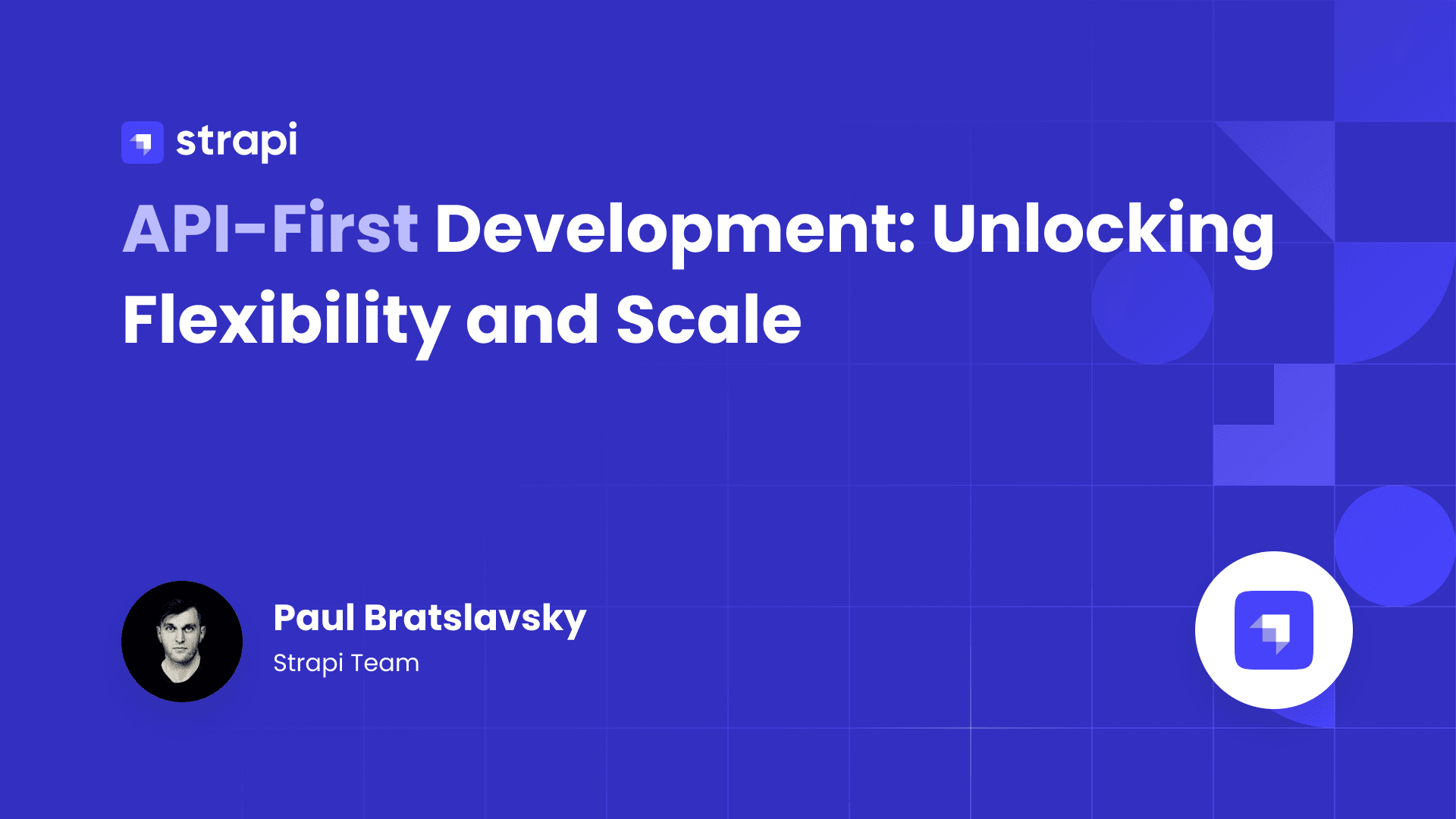 strapi

API-First Development: Unlocking Flexibility and Scale

Paul Bratslavsky
Strapi Team